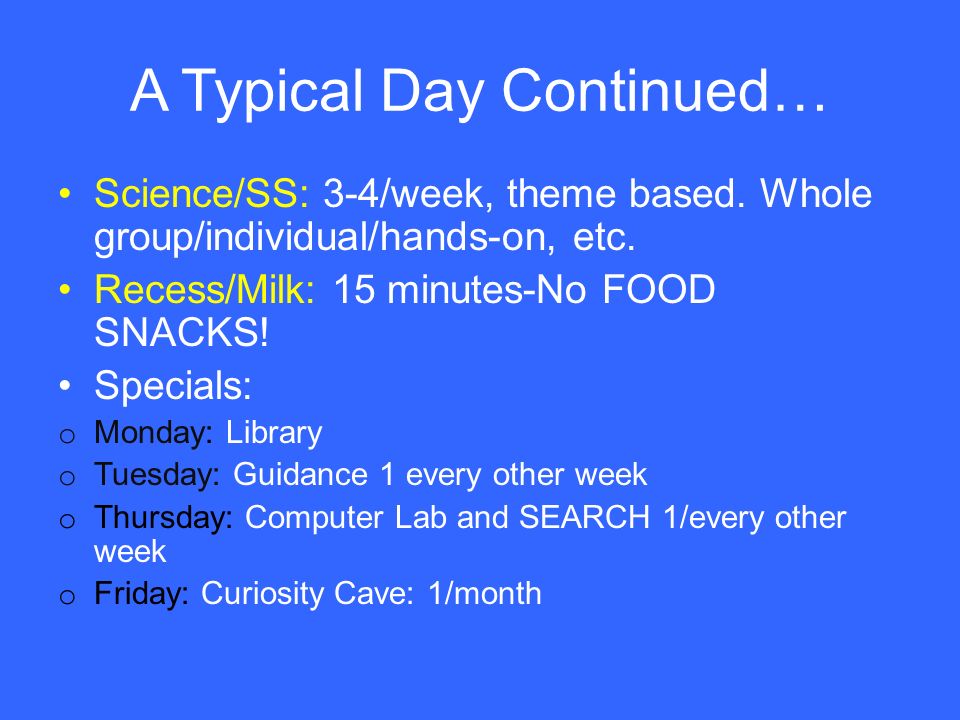 A Typical Day Continued…

• Science/SS: 3-4/week, theme based. Whole group/individual/hands-on, etc.
• Recess/Milk: 15 minutes-No FOOD SNACKS!
• Specials:
o Monday: Library
o Tuesday: Guidance 1 every other week
o Thursday: Computer Lab and SEARCH 1/every other week
o Friday: Curiosity Cave: 1/month